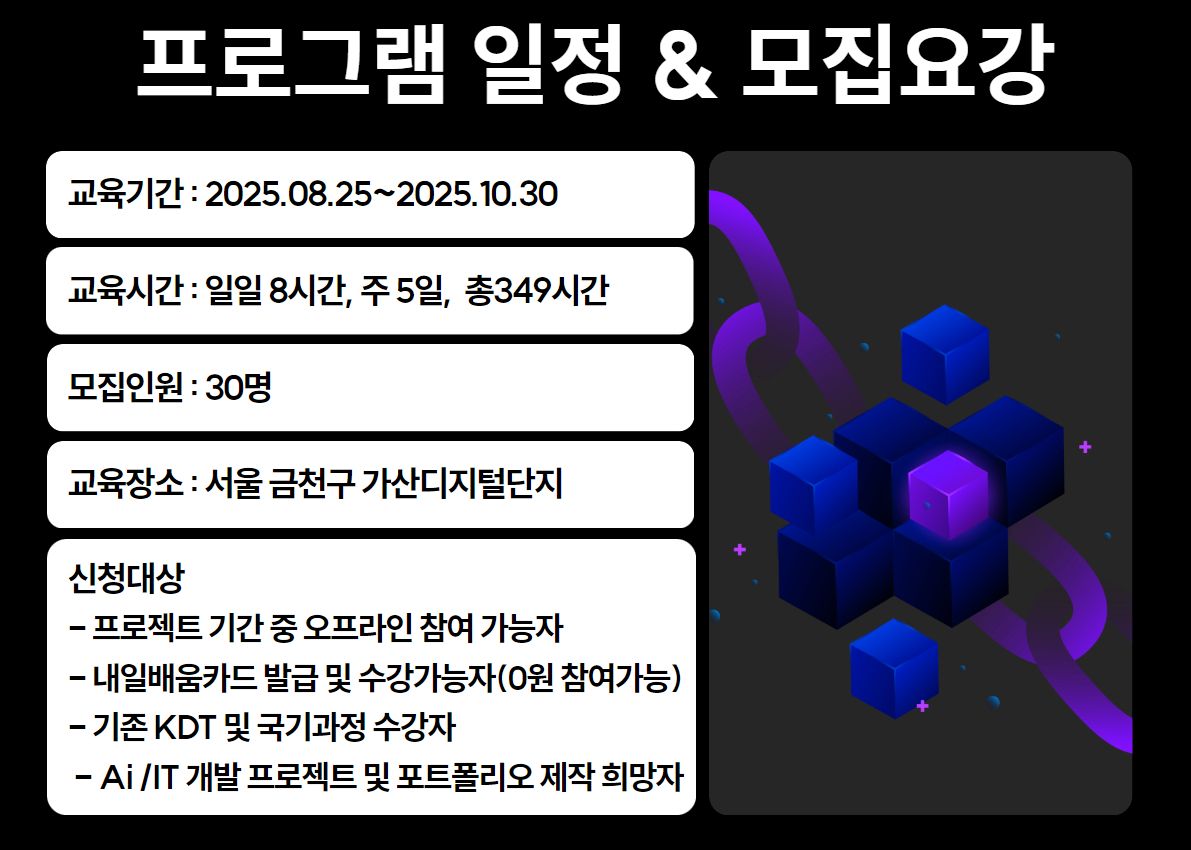 프로그램 일정 & 모집요강

교육기간 : 2025.08.25~2025.10.30

교육시간 : 일일 8시간, 주 5일, 총349시간

모집인원 : 30명

교육장소 : 서울 금천구 가산디지털단지

신청대상
- 프로젝트 기간 중 오프라인 참여 가능자
- 내일배움카드 발급 및 수강가능자(0원 참여가능)
- 기존 KDT 및 국기과정 수강자
- Ai /IT 개발 프로젝트 및 포트폴리오 제작 희망자